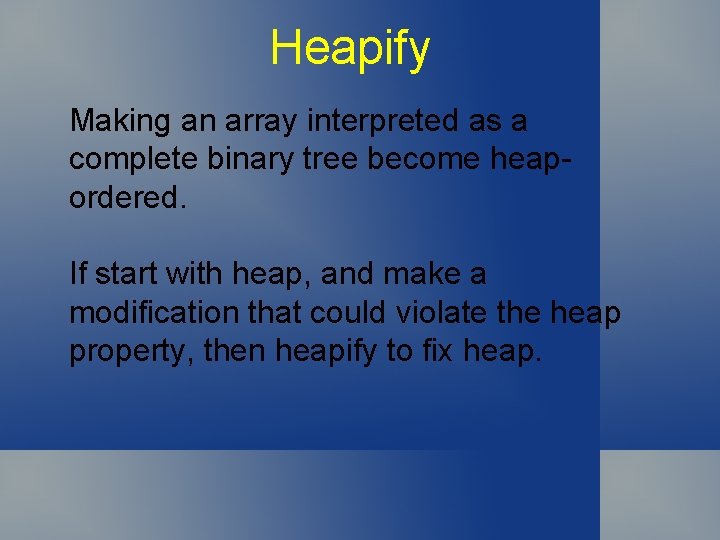 Heapify

Making an array interpreted as a complete binary tree become heap-ordered.

If start with heap, and make a modification that could violate the heap property, then heapify to fix heap.